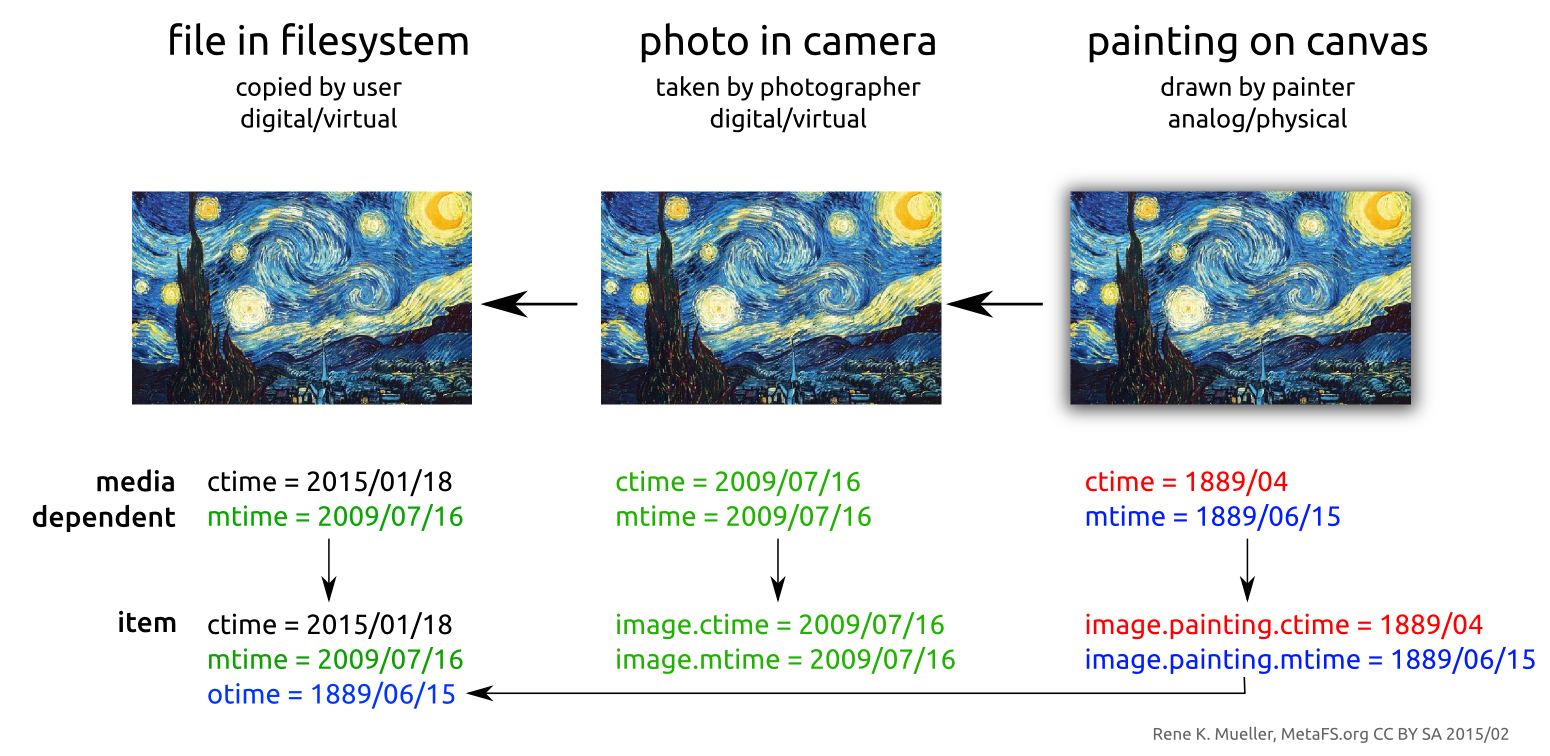 file in filesystem
copied by user
digital/virtual

photo in camera
taken by photographer
digital/virtual

painting on canvas
drawn by painter
analog/physical

media dependent
ctime = 2015/01/18
mtime = 2009/07/16

ctime = 2009/07/16
mtime = 2009/07/16

ctime = 1889/04
mtime = 1889/06/15

item
ctime = 2015/01/18
mtime = 2009/07/16
otime = 1889/06/15

image.ctime = 2009/07/16
image.mtime = 2009/07/16

image.painting.ctime = 1889/04
image.painting.mtime = 1889/06/15

Rene K. Mueller, MetaFS.org CC BY SA 2015/02